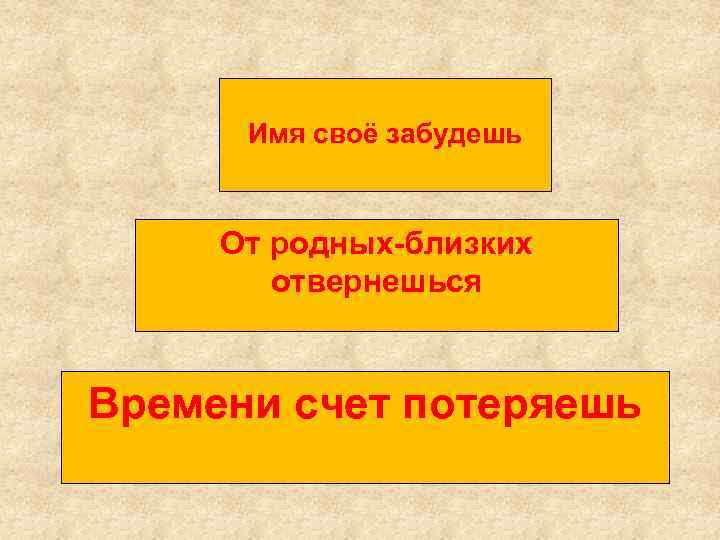 Имя своё забудешь

От родных-близких отвернешься

Времени счет потеряешь